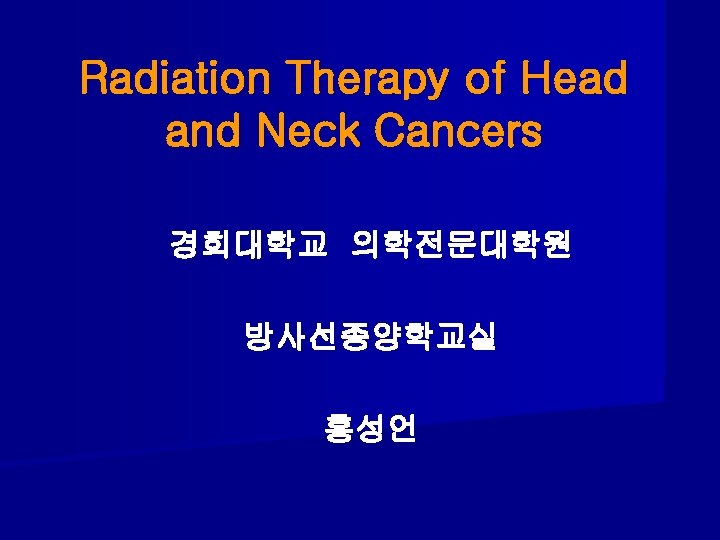 Radiation Therapy of Head and Neck Cancers

경희대학교 의학전문대학원

방사선종양학교실

홍성언